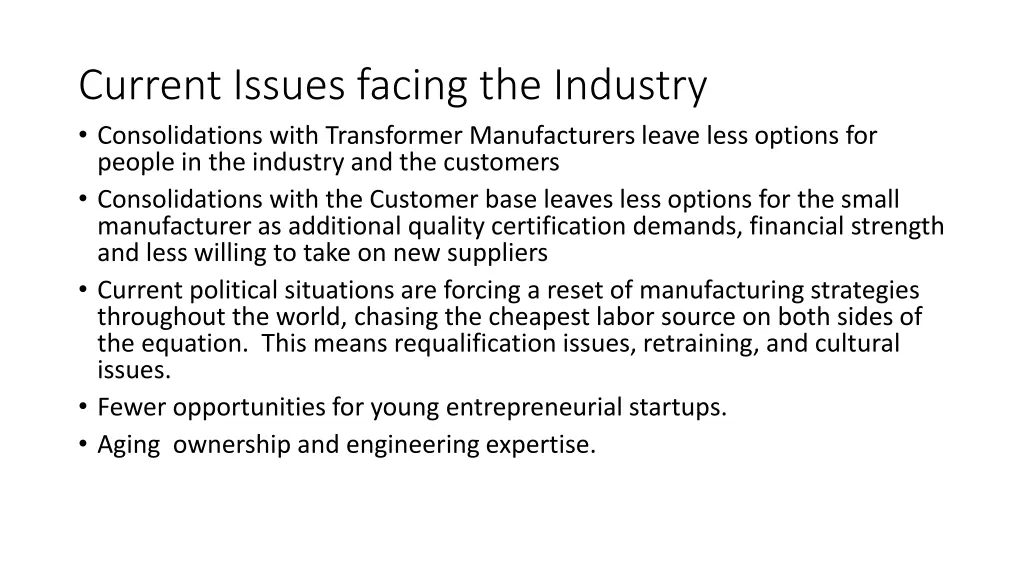 Current Issues facing the Industry

• Consolidations with Transformer Manufacturers leave less options for people in the industry and the customers
• Consolidations with the Customer base leaves less options for the small manufacturer as additional quality certification demands, financial strength and less willing to take on new suppliers
• Current political situations are forcing a reset of manufacturing strategies throughout the world, chasing the cheapest labor source on both sides of the equation. This means requalification issues, retraining, and cultural issues.
• Fewer opportunities for young entrepreneurial startups.
• Aging ownership and engineering expertise.